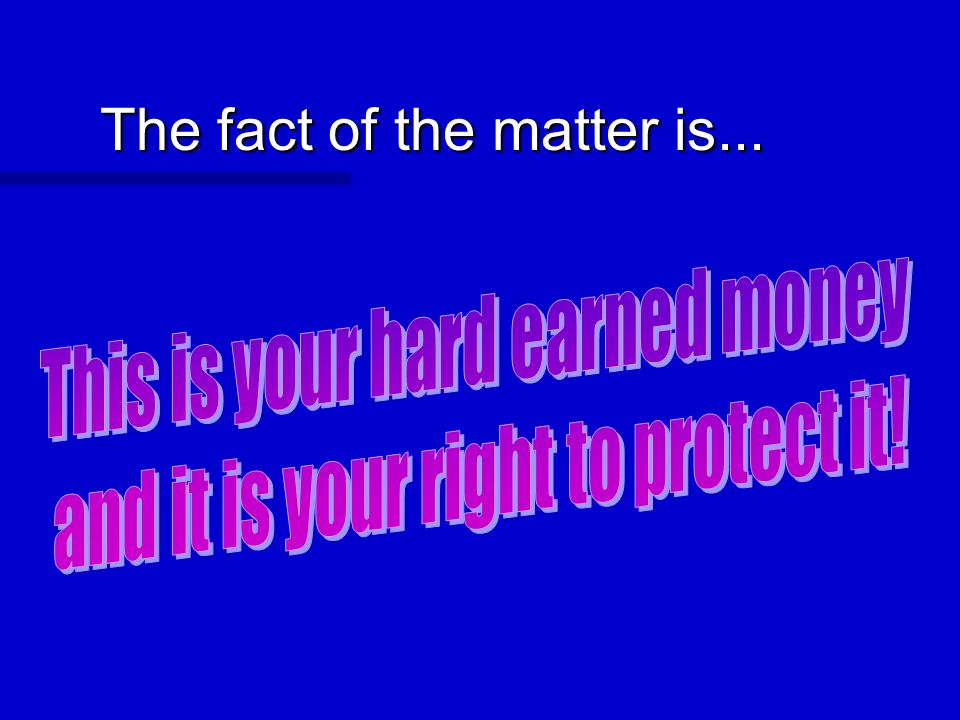 The fact of the matter is...

This is your hard earned money and it is your right to protect it!